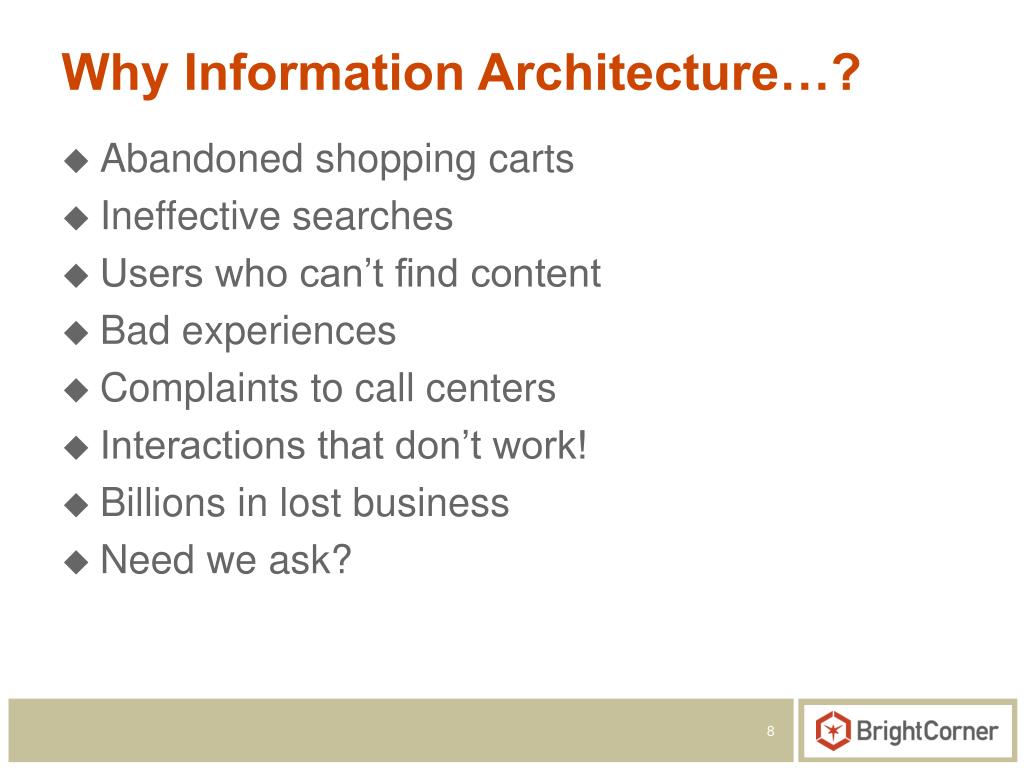 Why Information Architecture…?

◆ Abandoned shopping carts
◆ Ineffective searches
◆ Users who can’t find content
◆ Bad experiences
◆ Complaints to call centers
◆ Interactions that don’t work!
◆ Billions in lost business
◆ Need we ask?

8

BrightCorner